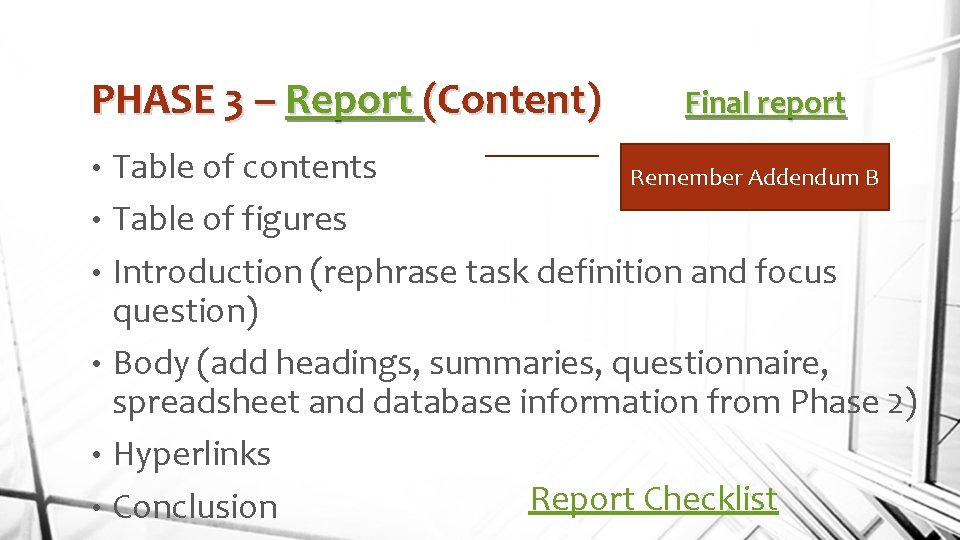 PHASE 3 – Report (Content)

Final report

Remember Addendum B

• Table of contents
• Table of figures
• Introduction (rephrase task definition and focus question)
• Body (add headings, summaries, questionnaire, spreadsheet and database information from Phase 2)
• Hyperlinks
• Conclusion

Report Checklist